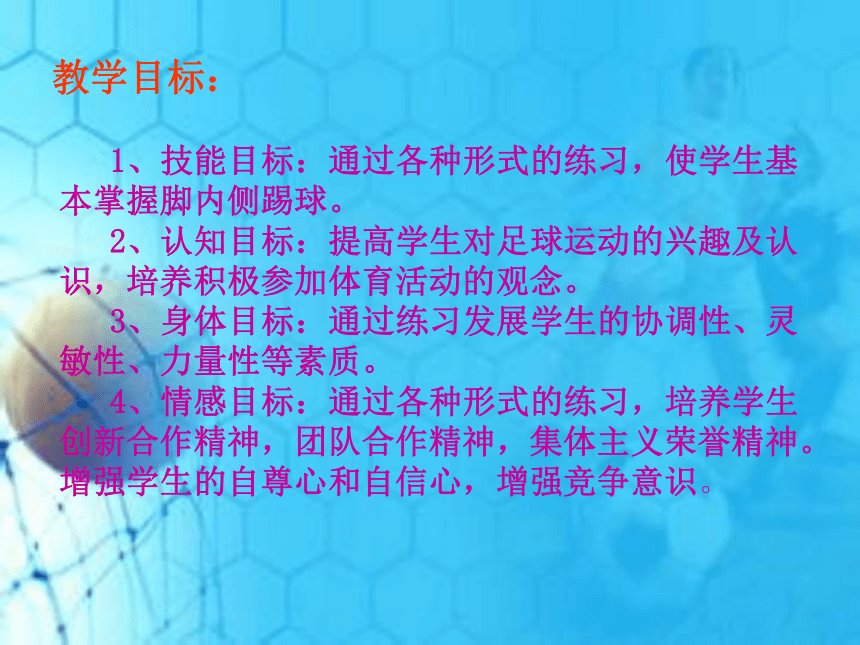 教学目标：

1、技能目标：通过各种形式的练习，使学生基本掌握脚内侧踢球。

2、认知目标：提高学生对足球运动的兴趣及认识，培养积极参加体育活动的观念。

3、身体目标：通过练习发展学生的协调性、灵敏性、力量性等素质。

4、情感目标：通过各种形式的练习，培养学生创新合作精神，团队合作精神，集体主义荣誉精神。增强学生的自尊心和自信心，增强竞争意识。